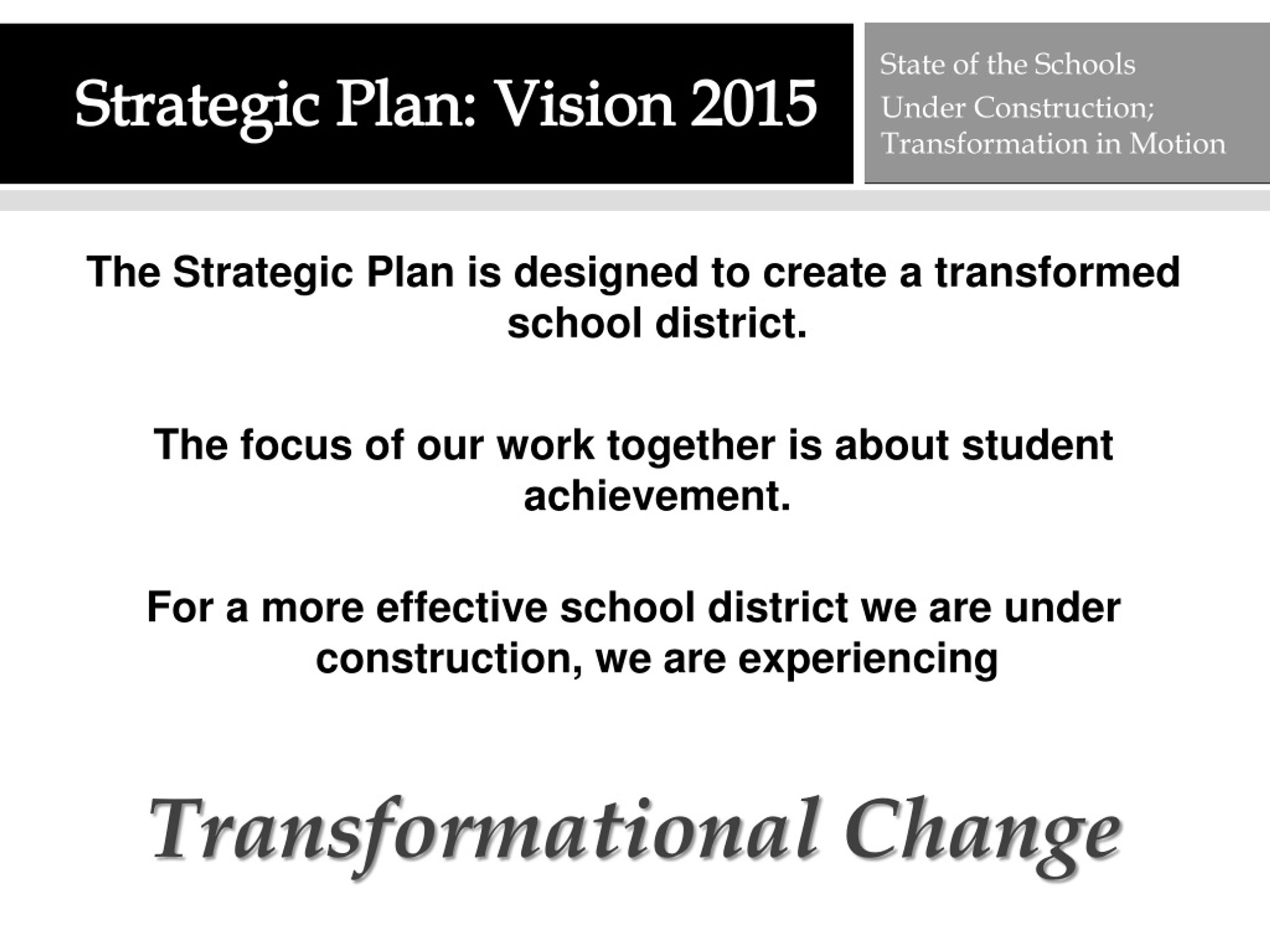 Strategic Plan: Vision 2015

State of the Schools
Under Construction; Transformation in Motion

The Strategic Plan is designed to create a transformed school district.

The focus of our work together is about student achievement.

For a more effective school district we are under construction, we are experiencing

Transformational Change